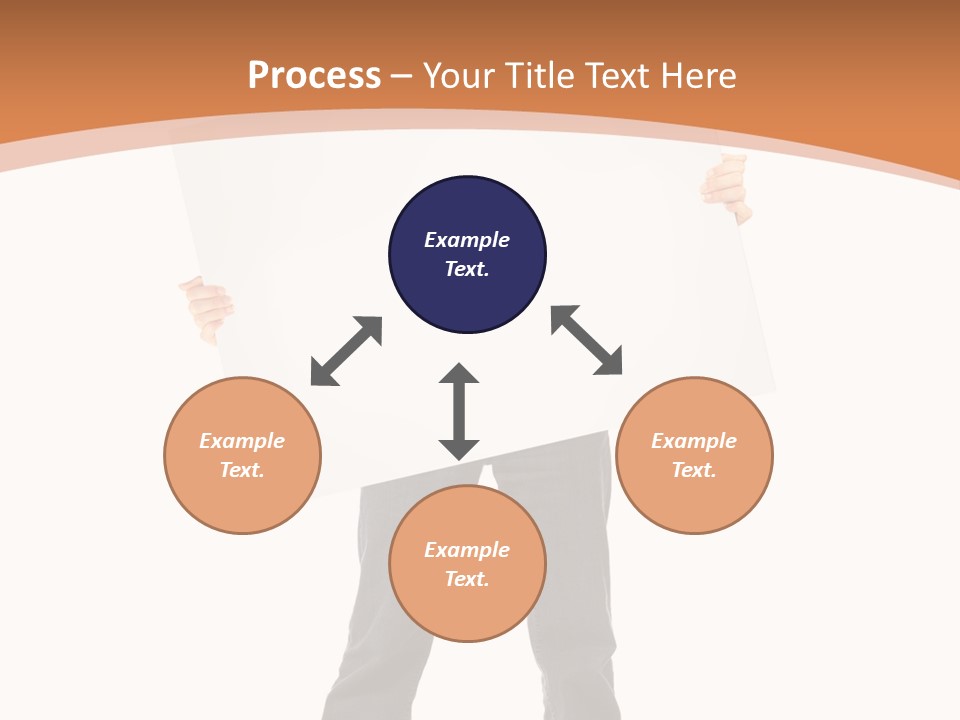 Process – Your Title Text Here

Example Text.

Example Text.

Example Text.

Example Text.